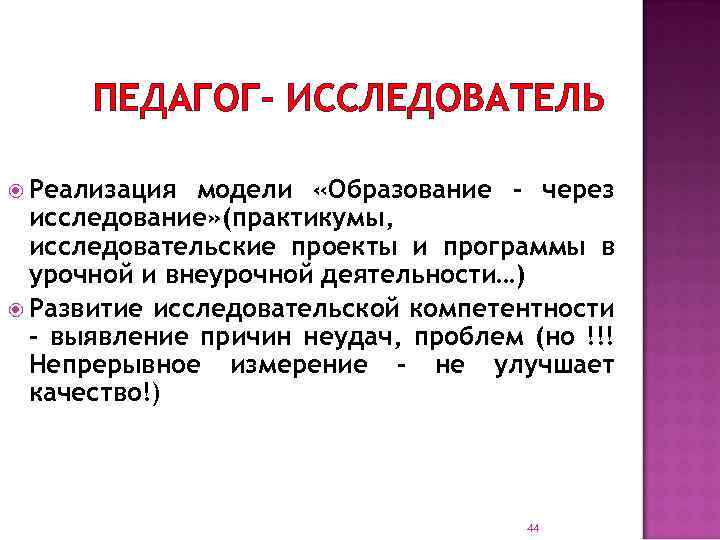 ПЕДАГОГ- ИССЛЕДОВАТЕЛЬ

Реализация модели «Образование - через исследование»(практикумы, исследовательские проекты и программы в урочной и внеурочной деятельности…)

Развитие исследовательской компетентности - выявление причин неудач, проблем (но !!! Непрерывное измерение - не улучшает качество!)

44